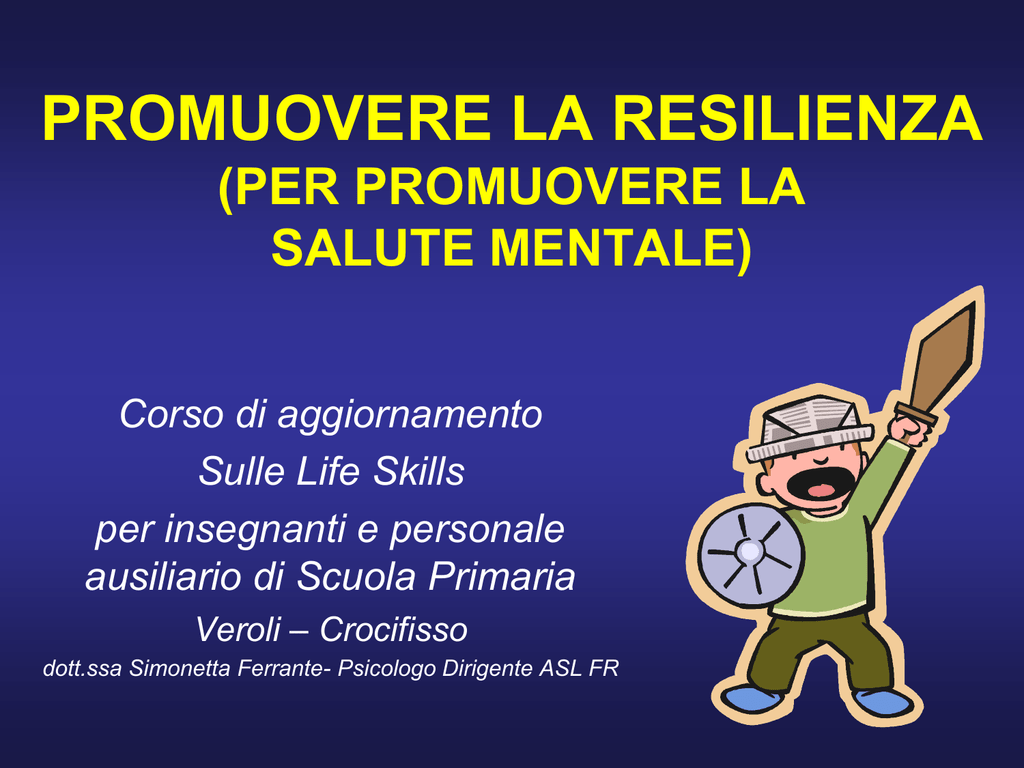 PROMUOVERE LA RESILIENZA
(PER PROMUOVERE LA SALUTE MENTALE)

Corso di aggiornamento
Sulle Life Skills
per insegnanti e personale ausiliario di Scuola Primaria
Veroli – Crocifisso
dott.ssa Simonetta Ferrante- Psicologo Dirigente ASL FR